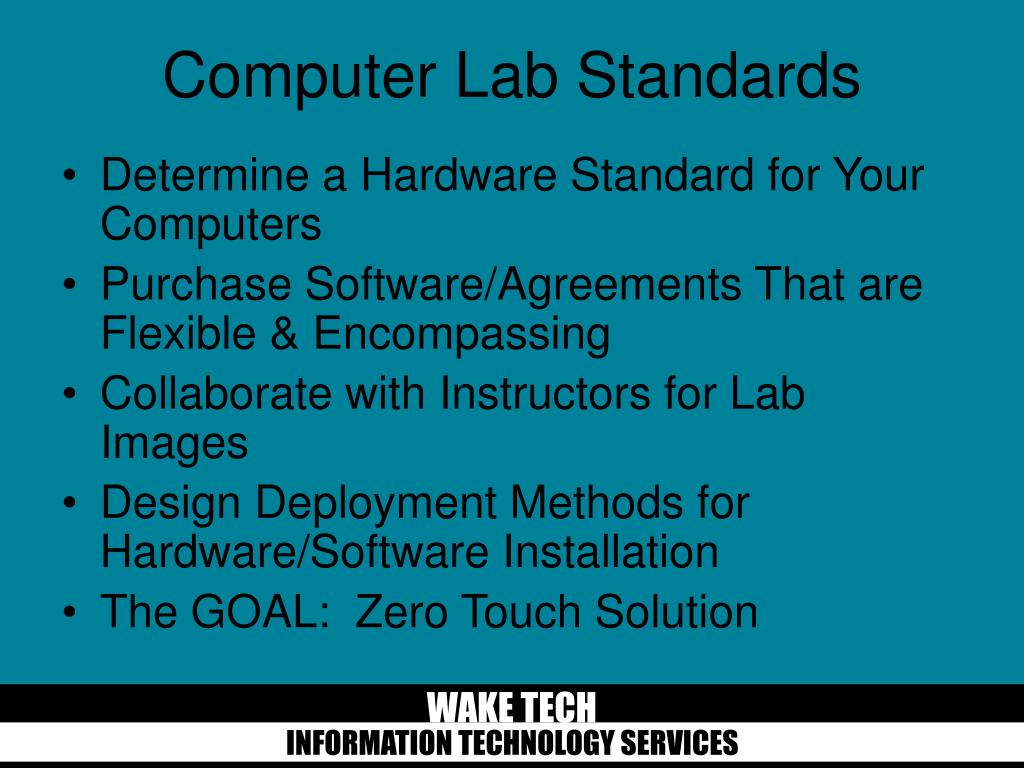 Computer Lab Standards

• Determine a Hardware Standard for Your Computers
• Purchase Software/Agreements That are Flexible & Encompassing
• Collaborate with Instructors for Lab Images
• Design Deployment Methods for Hardware/Software Installation
• The GOAL:  Zero Touch Solution

WAKE TECH
INFORMATION TECHNOLOGY SERVICES